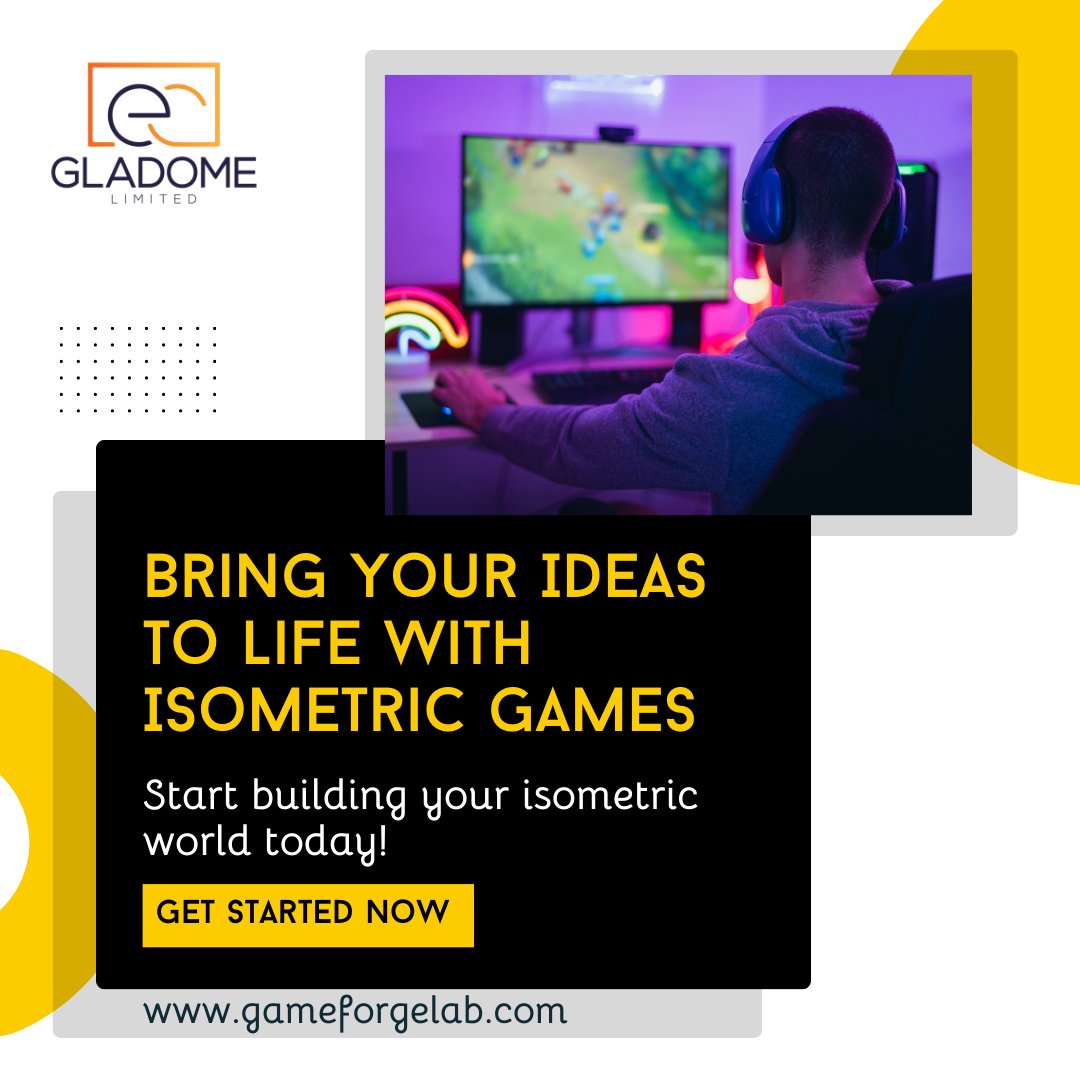 GLADOME
LIMITED

BRING YOUR IDEAS TO LIFE WITH ISOMETRIC GAMES

Start building your isometric world today!

GET STARTED NOW

www.gameforgelab.com